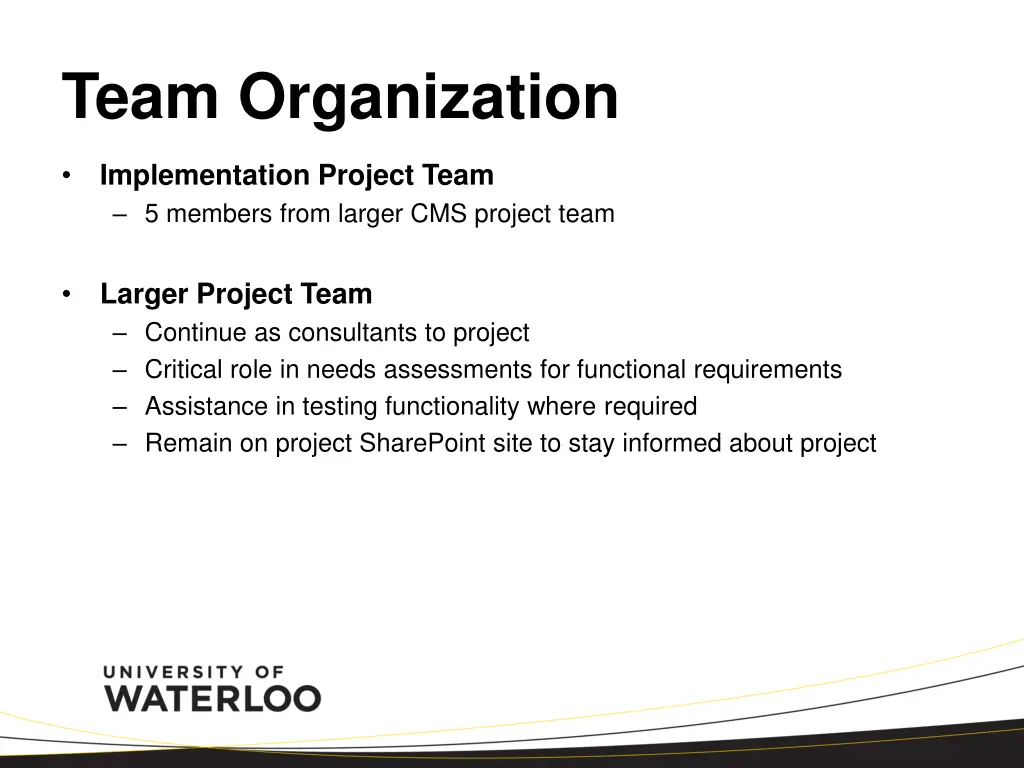 Team Organization

• Implementation Project Team
– 5 members from larger CMS project team

• Larger Project Team
– Continue as consultants to project
– Critical role in needs assessments for functional requirements
– Assistance in testing functionality where required
– Remain on project SharePoint site to stay informed about project

UNIVERSITY OF
WATERLOO